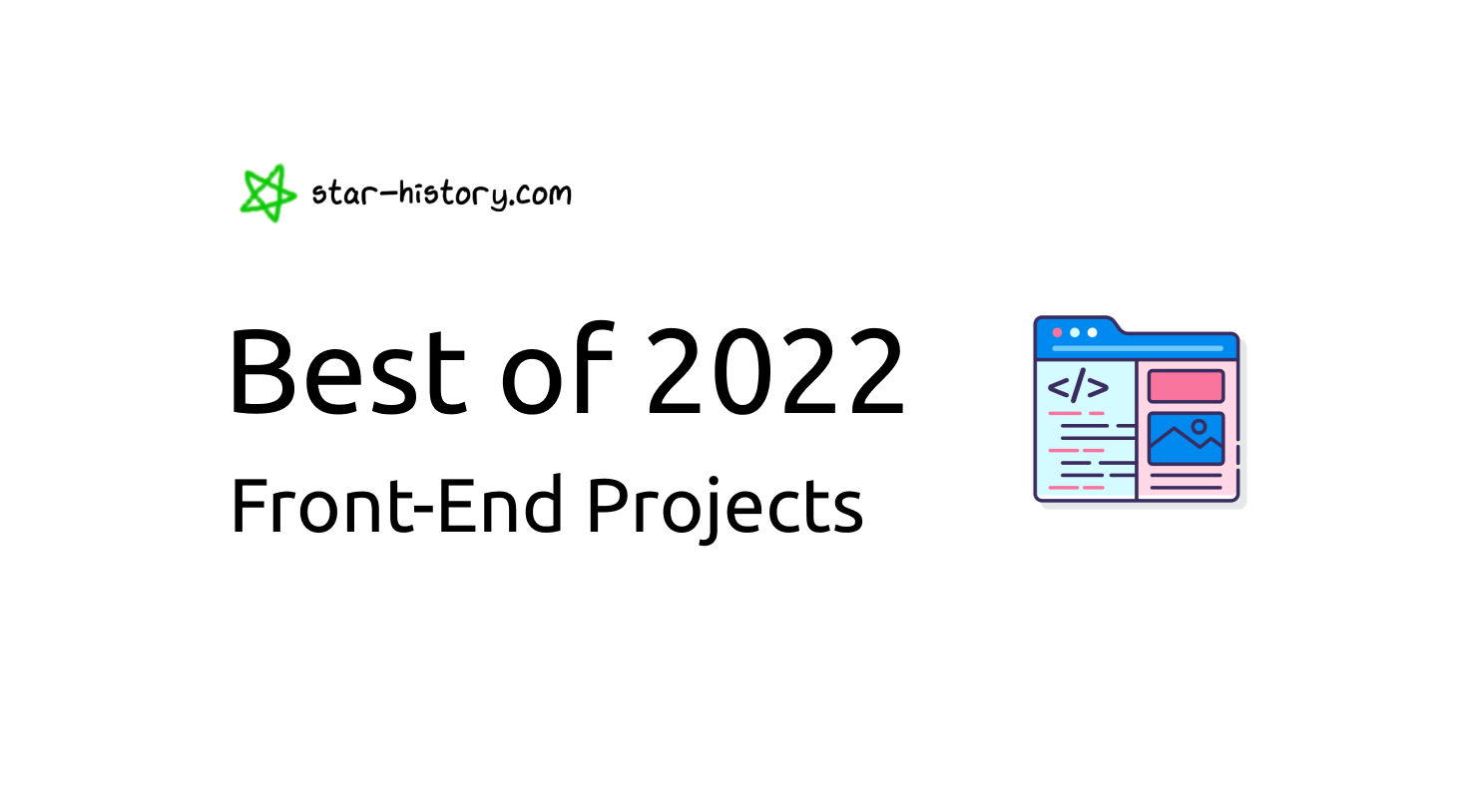 star-history.com

Best of 2022

Front-End Projects

</>